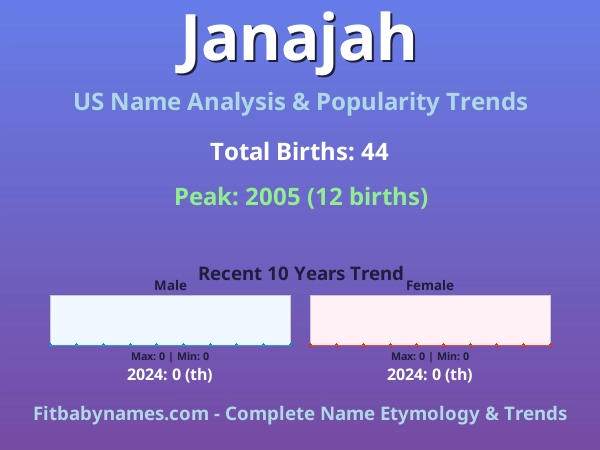 Janajah

US Name Analysis & Popularity Trends

Total Births: 44

Peak: 2005 (12 births)

Recent 10 Years Trend

Male

Max: 0 | Min: 0

2024: 0 (th)

Female

Max: 0 | Min: 0

2024: 0 (th)

Fitbabynames.com - Complete Name Etymology & Trends